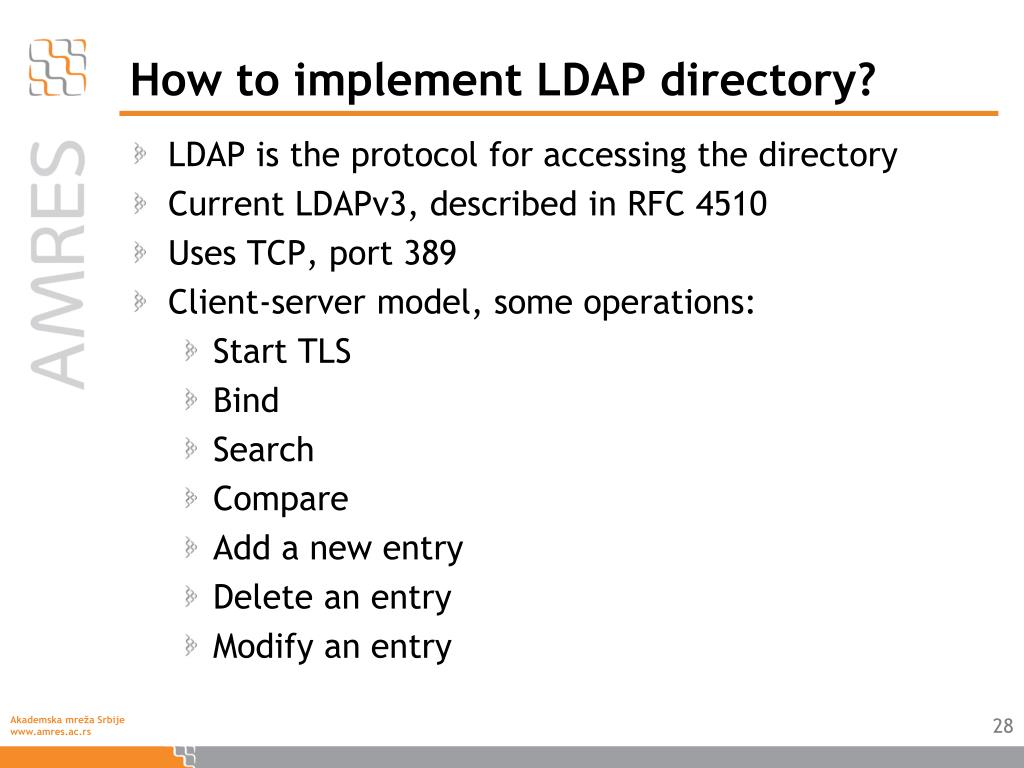 AMRES

How to implement LDAP directory?

LDAP is the protocol for accessing the directory
Current LDAPv3, described in RFC 4510
Uses TCP, port 389
Client-server model, some operations:
Start TLS
Bind
Search
Compare
Add a new entry
Delete an entry
Modify an entry

Akademska mreža Srbije
www.amres.ac.rs

28